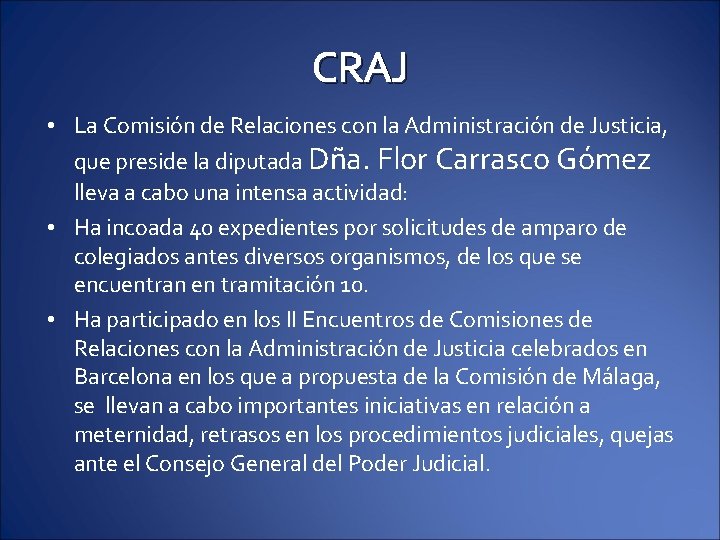 CRAJ

• La Comisión de Relaciones con la Administración de Justicia, que preside la diputada Dña. Flor Carrasco Gómez lleva a cabo una intensa actividad:

• Ha incoada 40 expedientes por solicitudes de amparo de colegiados antes diversos organismos, de los que se encuentran en tramitación 10.

• Ha participado en los II Encuentros de Comisiones de Relaciones con la Administración de Justicia celebrados en Barcelona en los que a propuesta de la Comisión de Málaga, se llevan a cabo importantes iniciativas en relación a meternidad, retrasos en los procedimientos judiciales, quejas ante el Consejo General del Poder Judicial.